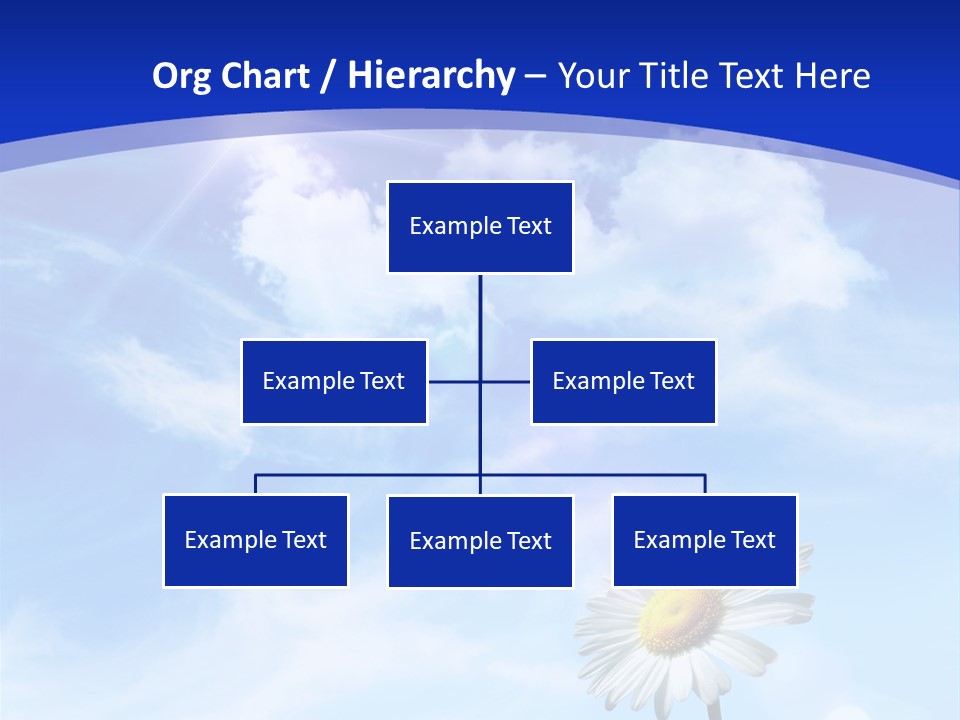 Org Chart / Hierarchy – Your Title Text Here

Example Text

Example Text

Example Text

Example Text

Example Text

Example Text